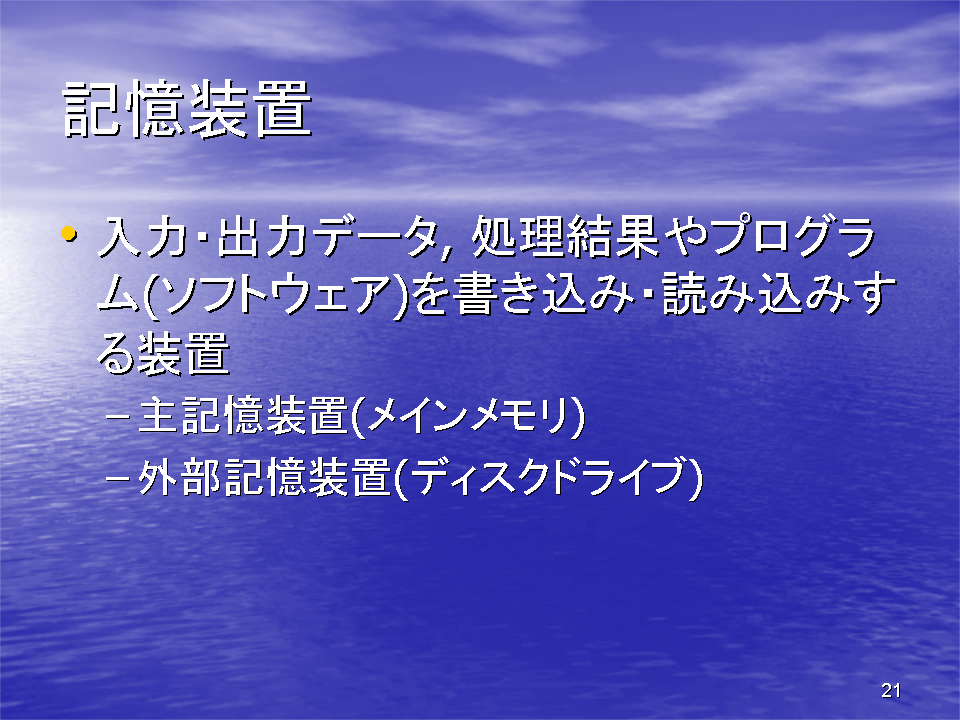 記憶装置

• 入力･出力データ, 処理結果やプログラム(ソフトウェア)を書き込み･読み込みする装置
– 主記憶装置(メインメモリ)
– 外部記憶装置(ディスクドライブ)

21